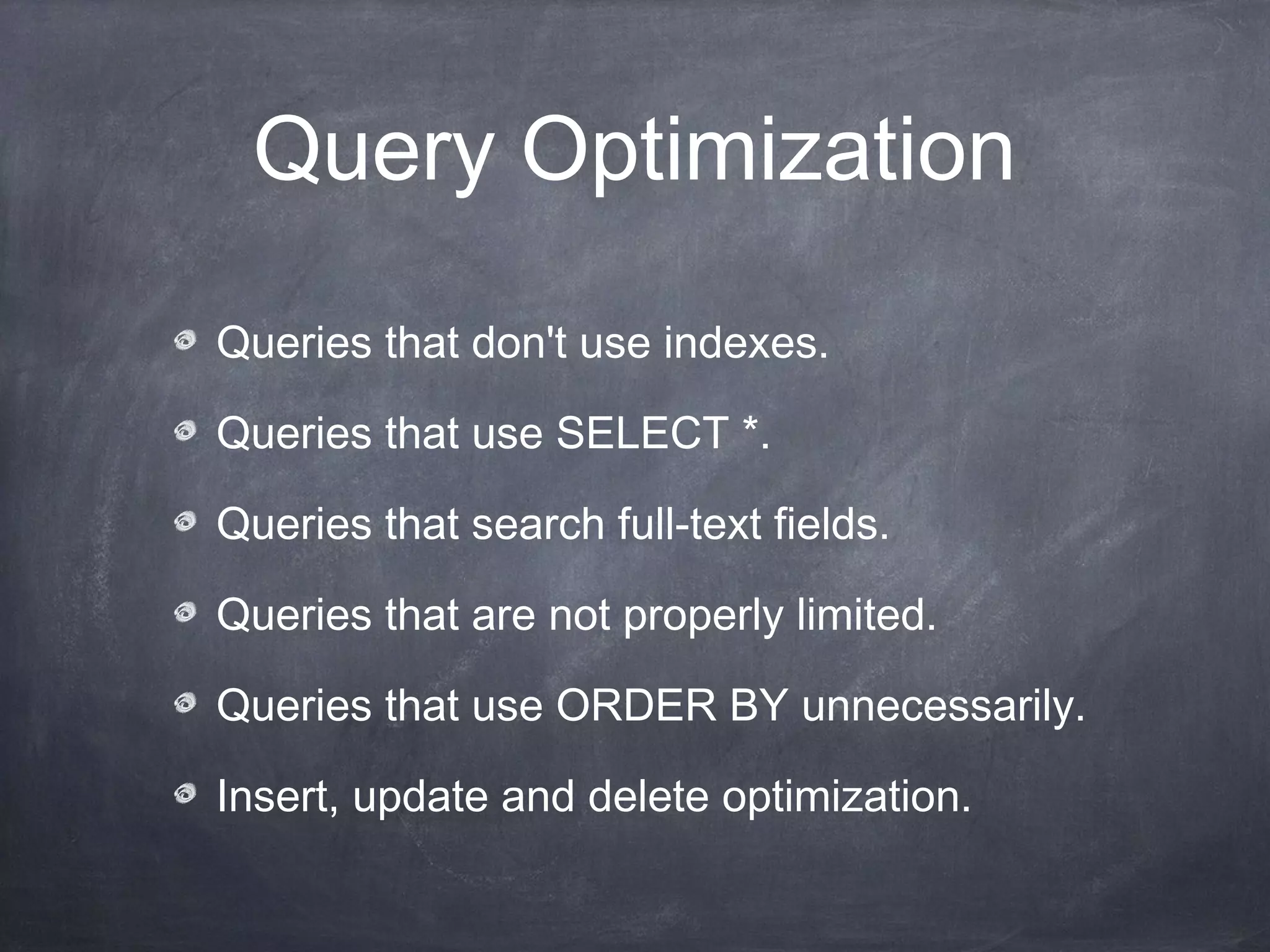 Query Optimization

Queries that don't use indexes.

Queries that use SELECT *.

Queries that search full-text fields.

Queries that are not properly limited.

Queries that use ORDER BY unnecessarily.

Insert, update and delete optimization.